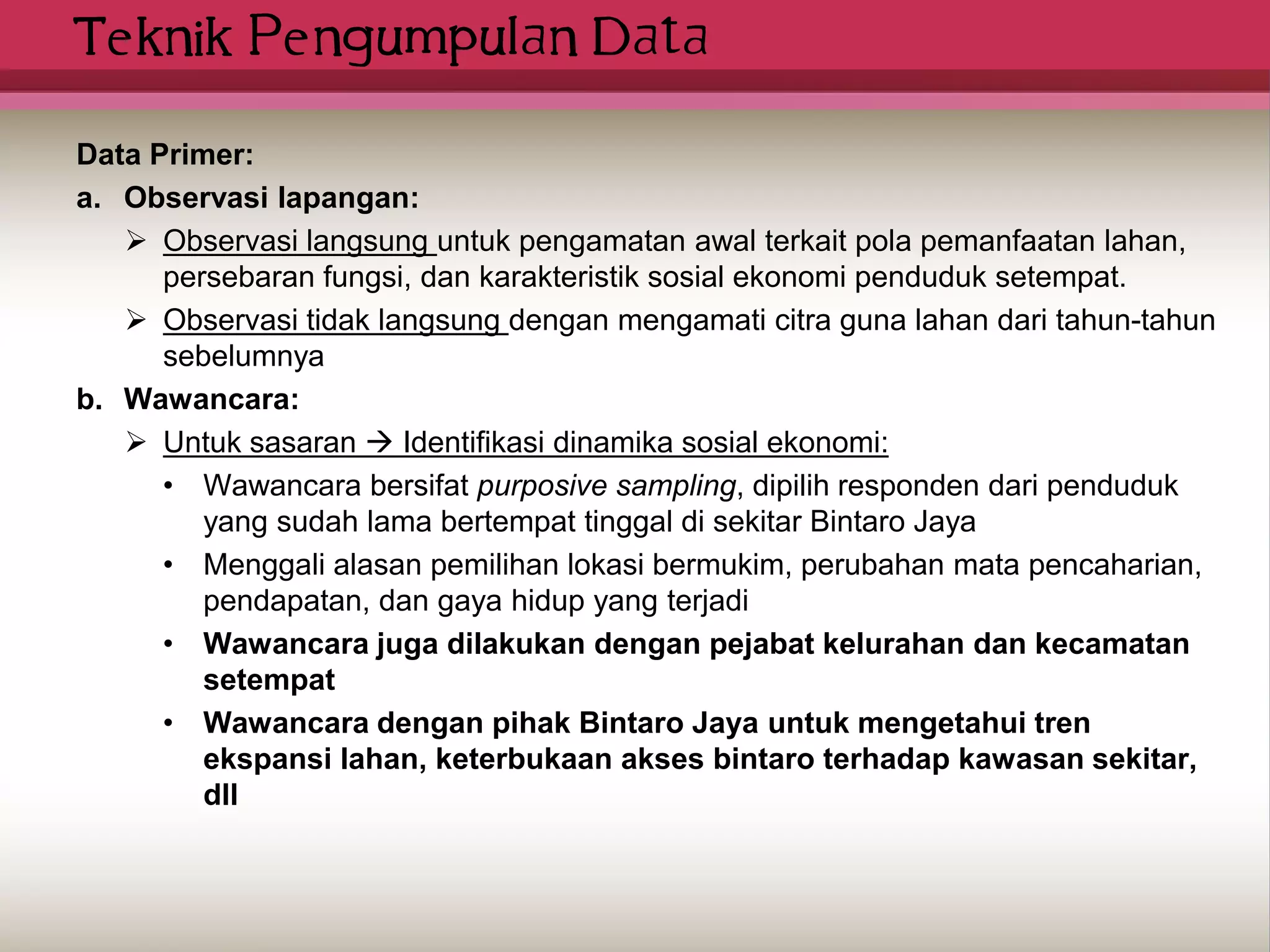 Teknik Pengumpulan Data

Data Primer:

a. Observasi lapangan:

➢ Observasi langsung untuk pengamatan awal terkait pola pemanfaatan lahan, persebaran fungsi, dan karakteristik sosial ekonomi penduduk setempat.

➢ Observasi tidak langsung dengan mengamati citra guna lahan dari tahun-tahun sebelumnya

b. Wawancara:

➢ Untuk sasaran → Identifikasi dinamika sosial ekonomi:

• Wawancara bersifat purposive sampling, dipilih responden dari penduduk yang sudah lama bertempat tinggal di sekitar Bintaro Jaya

• Menggali alasan pemilihan lokasi bermukim, perubahan mata pencaharian, pendapatan, dan gaya hidup yang terjadi

• Wawancara juga dilakukan dengan pejabat kelurahan dan kecamatan setempat

• Wawancara dengan pihak Bintaro Jaya untuk mengetahui tren ekspansi lahan, keterbukaan akses bintaro terhadap kawasan sekitar, dll